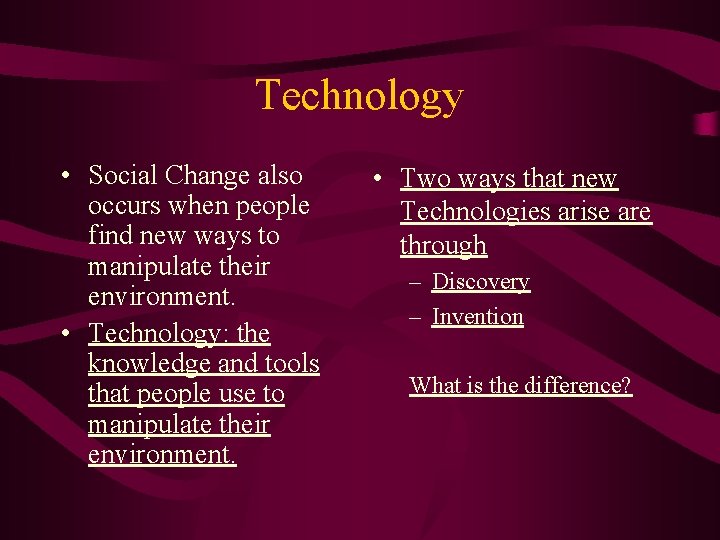 Technology

• Social Change also occurs when people find new ways to manipulate their environment.
• Technology: the knowledge and tools that people use to manipulate their environment.

• Two ways that new Technologies arise are through
– Discovery
– Invention

What is the difference?